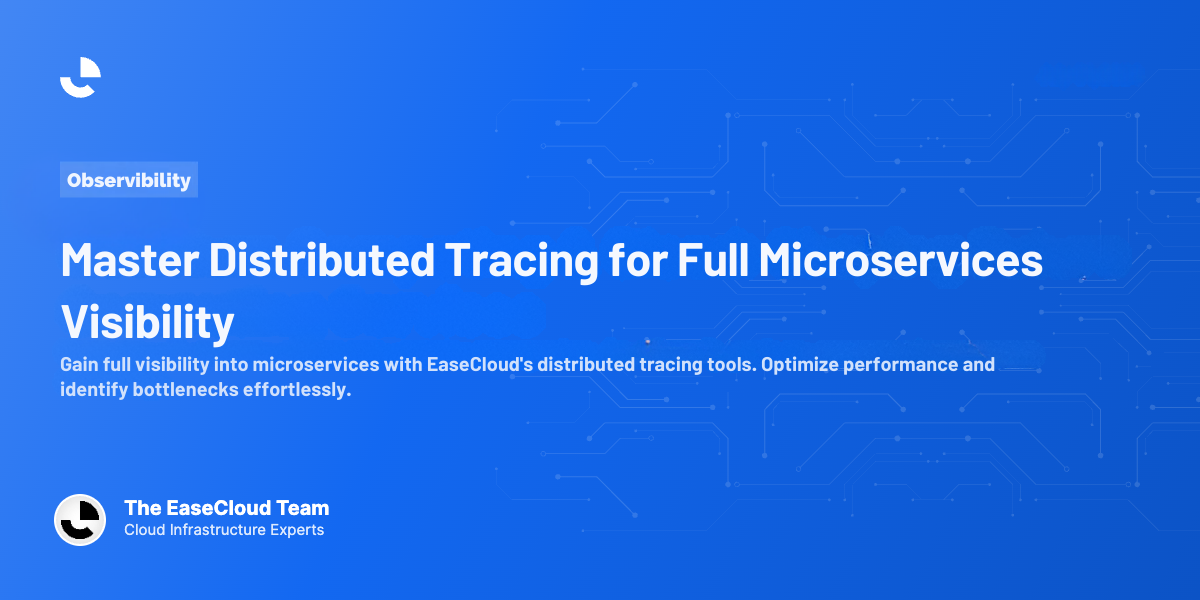 Observibility

Master Distributed Tracing for Full Microservices Visibility

Gain full visibility into microservices with EaseCloud's distributed tracing tools. Optimize performance and identify bottlenecks effortlessly.

The EaseCloud Team
Cloud Infrastructure Experts